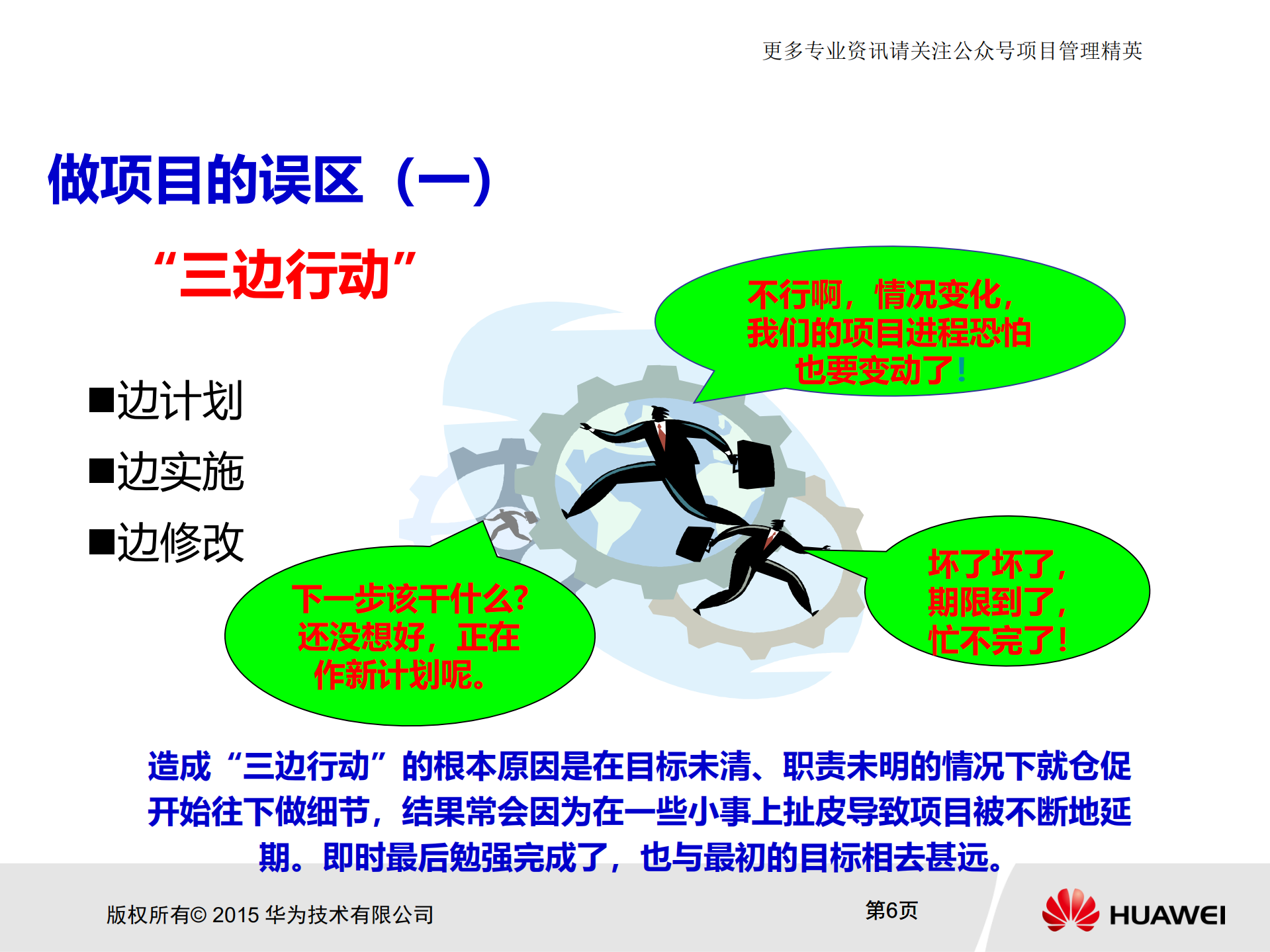 更多专业资讯请关注公众号项目管理精英

做项目的误区（一）

“三边行动”

■边计划
■边实施
■边修改

不行啊，情况变化，我们的项目进程恐怕也要变动了！

下一步该干什么？还没想好，正在作新计划呢。

坏了坏了，期限到了，忙不完了！

造成“三边行动”的根本原因是在目标未清、职责未明的情况下就仓促开始往下做细节，结果常会因为在一些小事上扯皮导致项目被不断地延期。即时最后勉强完成了，也与最初的目标相去甚远。

版权所有© 2015 华为技术有限公司

第6页

HUAWEI